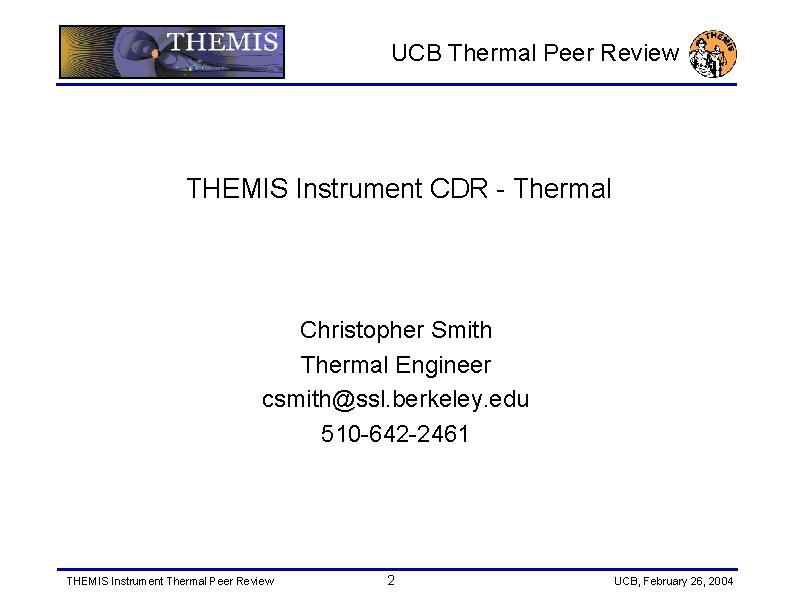 THEMIS

UCB Thermal Peer Review

THEMIS

THEMIS Instrument CDR - Thermal

Christopher Smith
Thermal Engineer
csmith@ssl.berkeley.edu
510-642-2461

THEMIS Instrument Thermal Peer Review

2

UCB, February 26, 2004